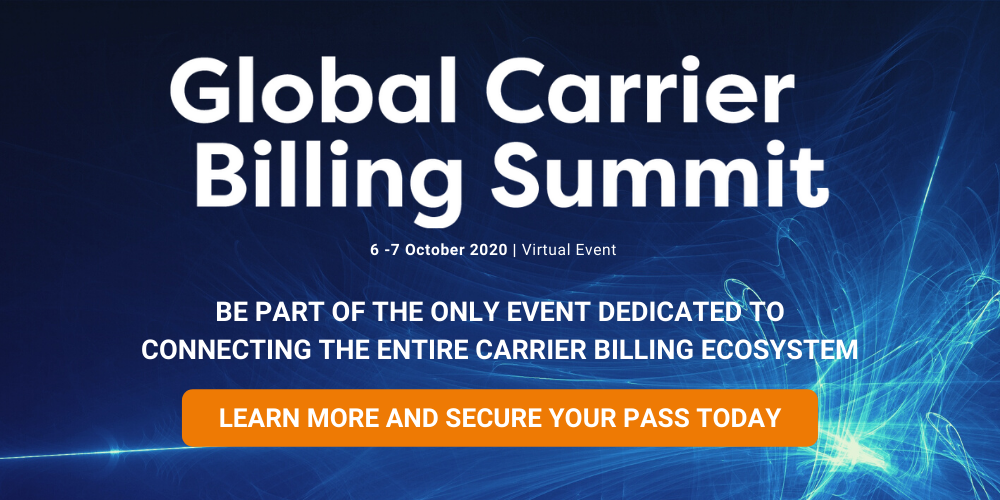 Global Carrier Billing Summit

6 -7 October 2020 | Virtual Event

BE PART OF THE ONLY EVENT DEDICATED TO CONNECTING THE ENTIRE CARRIER BILLING ECOSYSTEM

LEARN MORE AND SECURE YOUR PASS TODAY